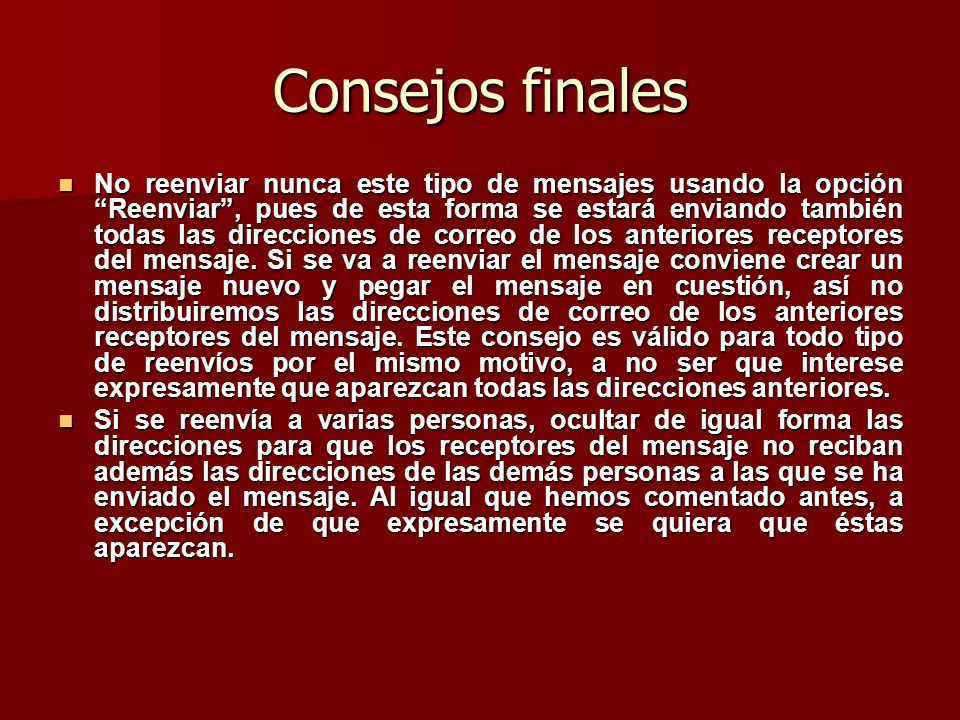 Consejos finales

No reenviar nunca este tipo de mensajes usando la opción “Reenviar”, pues de esta forma se estará enviando también todas las direcciones de correo de los anteriores receptores del mensaje. Si se va a reenviar el mensaje conviene crear un mensaje nuevo y pegar el mensaje en cuestión, así no distribuiremos las direcciones de correo de los anteriores receptores del mensaje. Este consejo es válido para todo tipo de reenvíos por el mismo motivo, a no ser que interese expresamente que aparezcan todas las direcciones anteriores.

Si se reenvía a varias personas, ocultar de igual forma las direcciones para que los receptores del mensaje no reciban además las direcciones de las demás personas a las que se ha enviado el mensaje. Al igual que hemos comentado antes, a excepción de que expresamente se quiera que éstas aparezcan.